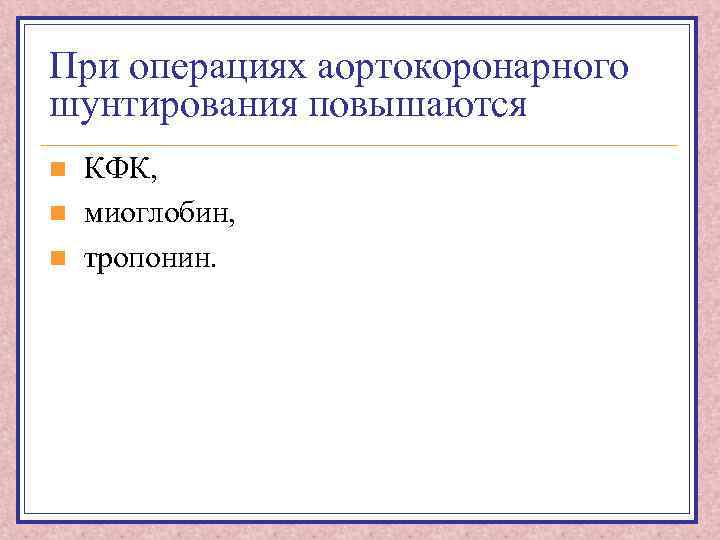 При операциях аортокоронарного шунтирования повышаются

КФК,

миоглобин,

тропонин.